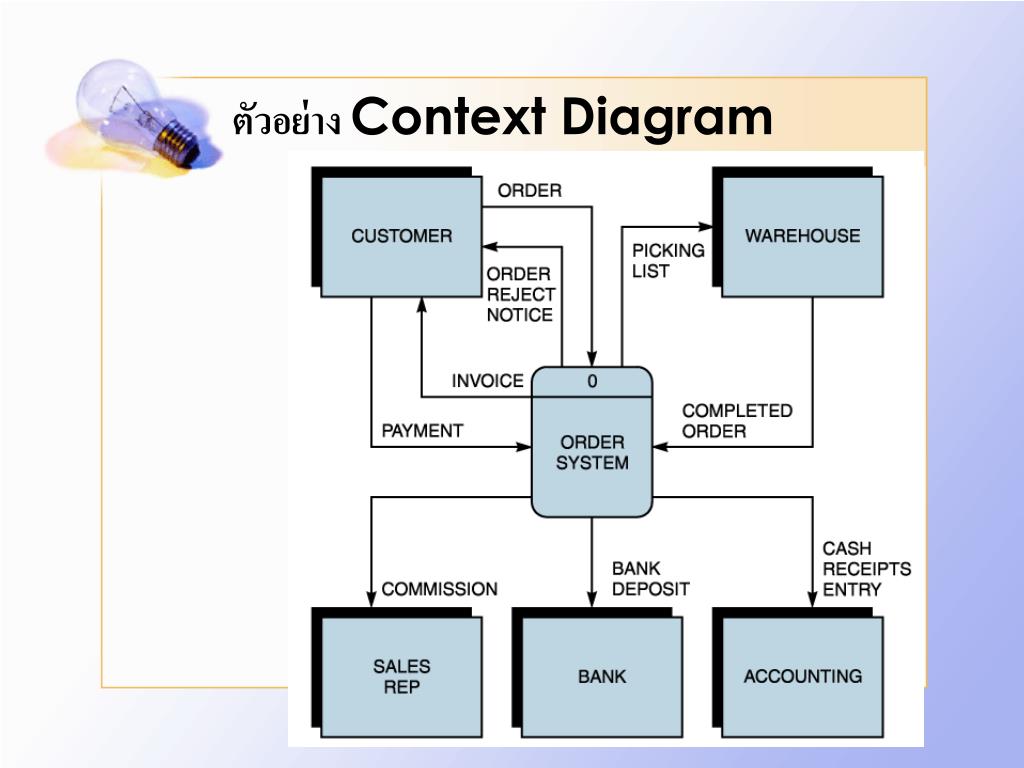 ตัวอย่าง Context Diagram

CUSTOMER

ORDER

ORDER REJECT NOTICE

PICKING LIST

WAREHOUSE

INVOICE

0

ORDER SYSTEM

PAYMENT

COMPLETED ORDER

COMMISSION

BANK DEPOSIT

CASH RECEIPTS ENTRY

SALES REP

BANK

ACCOUNTING